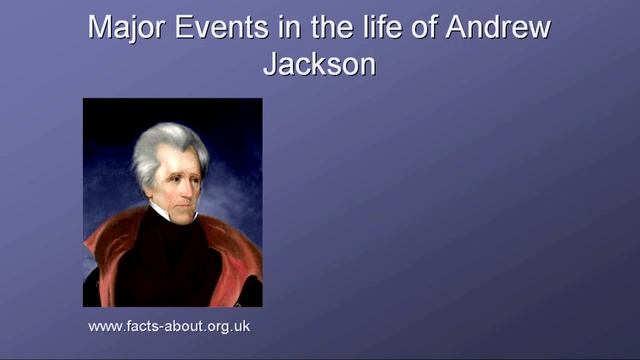 Major Events in the life of Andrew Jackson

www.facts-about.org.uk